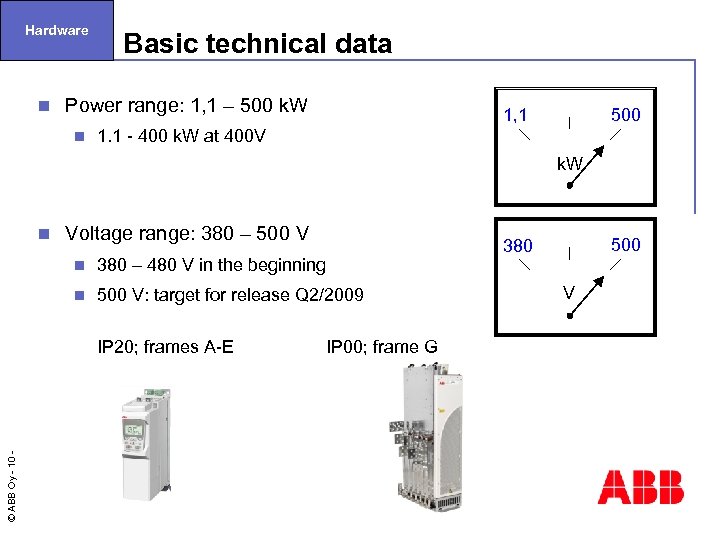 Hardware

Basic technical data

Power range: 1,1 – 500 kW

1.1 - 400 kW at 400V

1,1

500

kW

Voltage range: 380 – 500 V

380 – 480 V in the beginning

500 V: target for release Q2/2009

380

500

V

IP20; frames A-E

IP00; frame G

© ABB Oy - 10 -

ABB